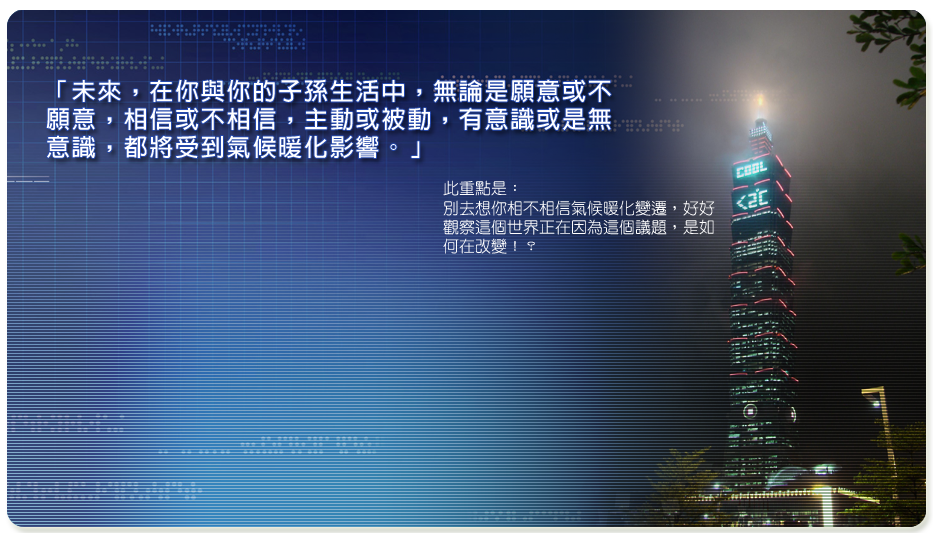 「未來，在你與你的子孫生活中，無論是願意或不願意，相信或不相信，主動或被動，有意識或是無意識，都將受到氣候暖化影響。」

此重點是：
別去想你相不相信氣候暖化變遷，好好觀察這個世界正在因為這個議題，是如何在改變！？

COOL
<2C